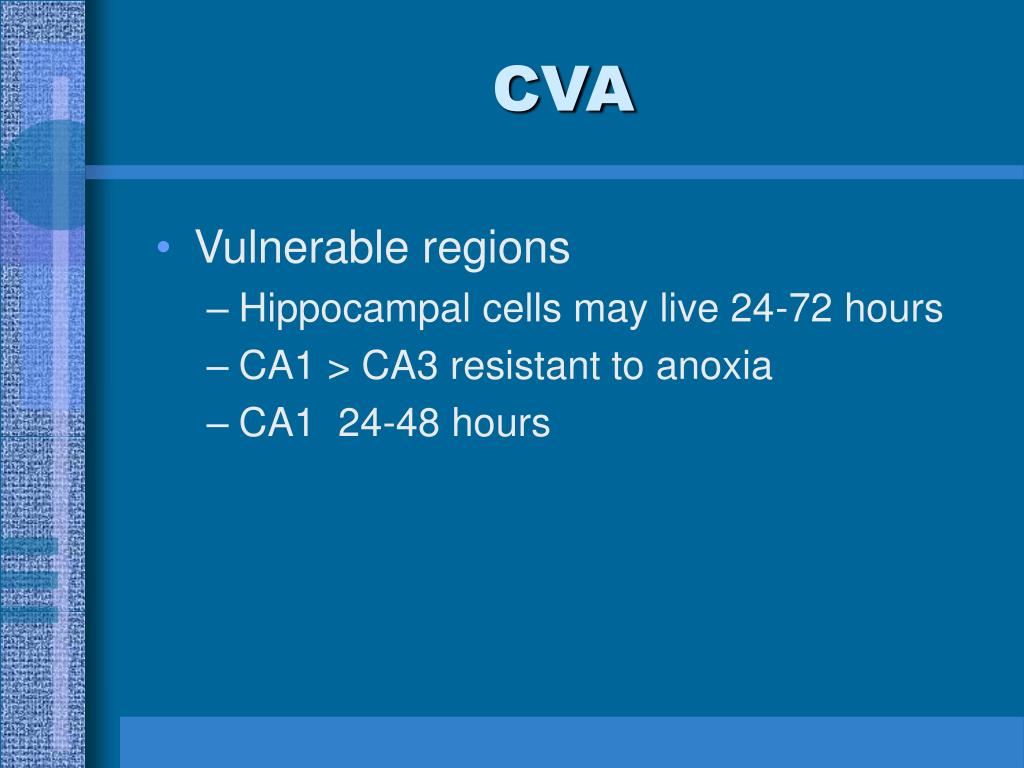 CVA

• Vulnerable regions
– Hippocampal cells may live 24-72 hours
– CA1 > CA3 resistant to anoxia
– CA1 24-48 hours